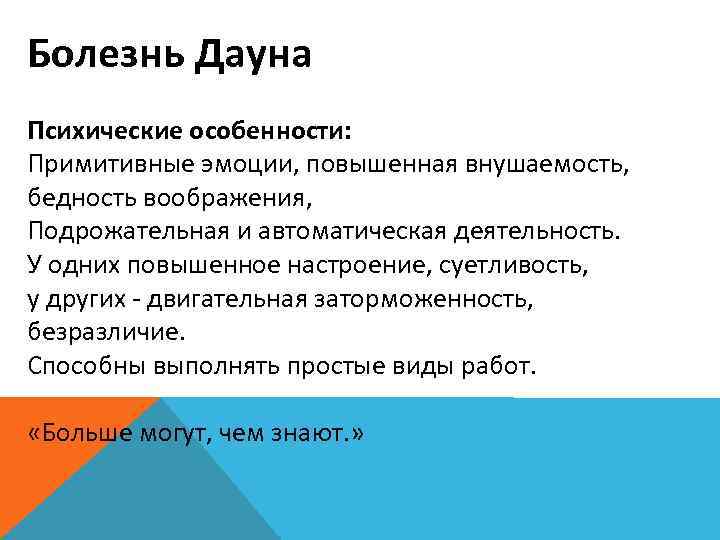 Болезнь Дауна

Психические особенности:
Примитивные эмоции, повышенная внушаемость, бедность воображения,
Подрожательная и автоматическая деятельность.
У одних повышенное настроение, суетливость, у других - двигательная заторможенность, безразличие.
Способны выполнять простые виды работ.

«Больше могут, чем знают.»